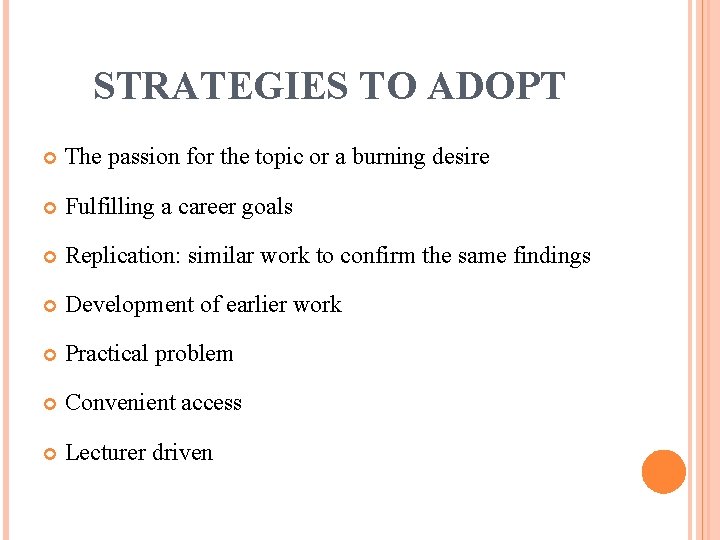 STRATEGIES TO ADOPT

The passion for the topic or a burning desire

Fulfilling a career goals

Replication: similar work to confirm the same findings

Development of earlier work

Practical problem

Convenient access

Lecturer driven